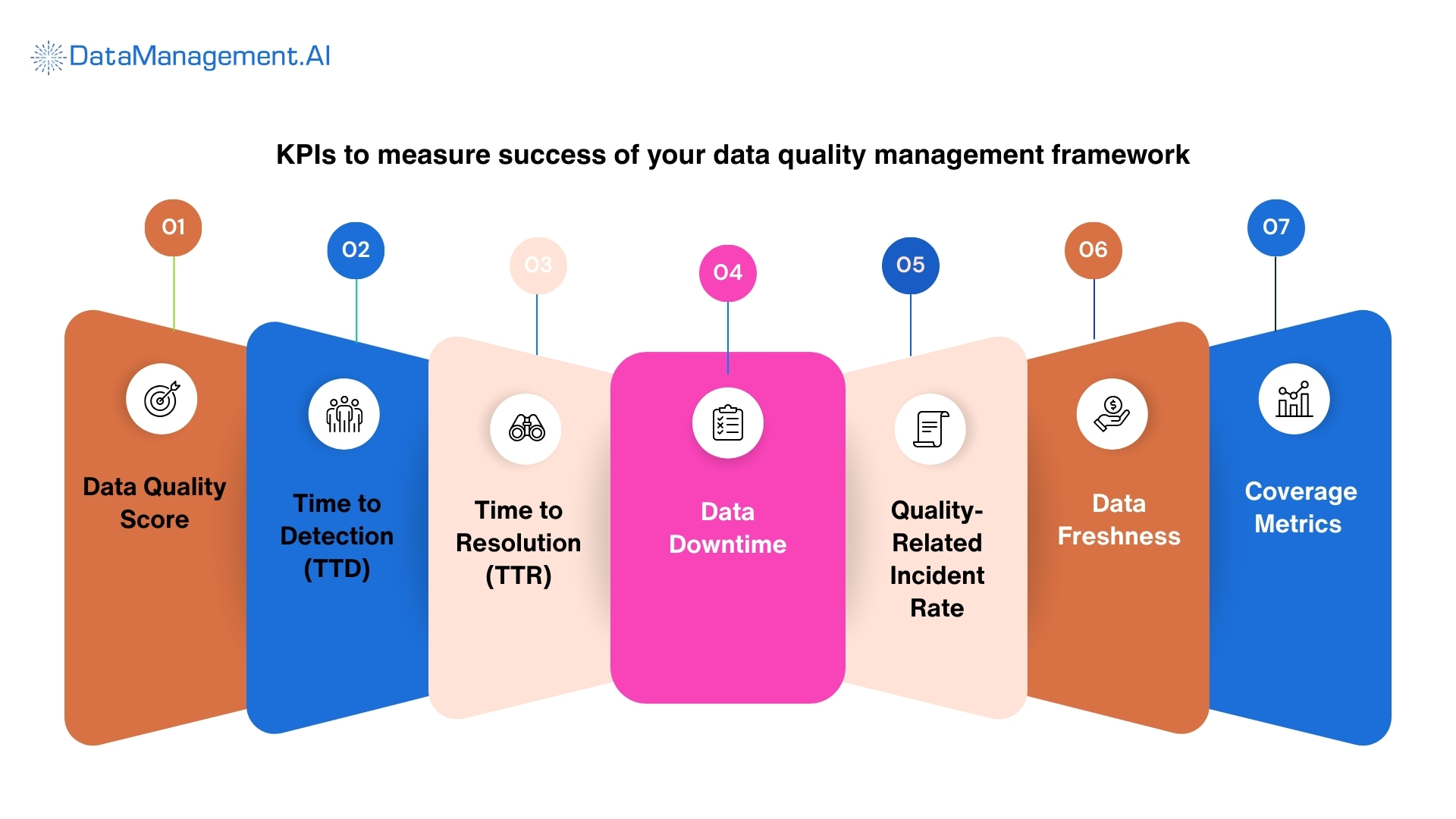 DataManagement.AI

KPIs to measure success of your data quality management framework

01
Data Quality Score

02
Time to Detection (TTD)

03
Time to Resolution (TTR)

04
Data Downtime

05
Quality-Related Incident Rate

06
Data Freshness

07
Coverage Metrics